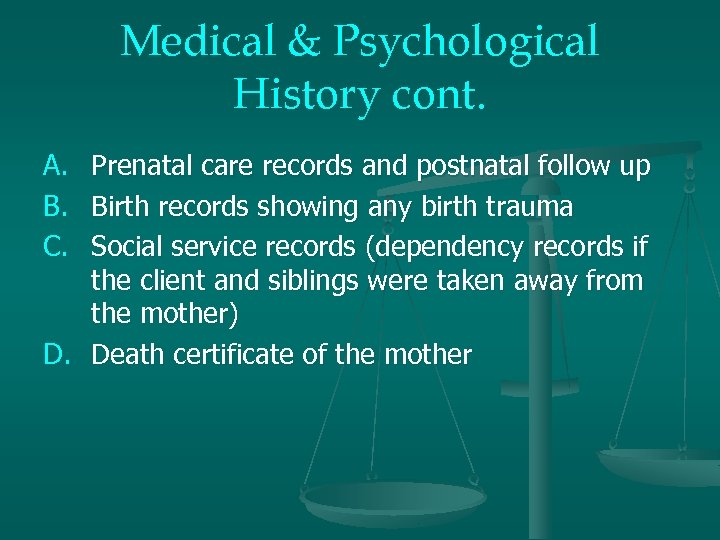 Medical & Psychological History cont.

A. Prenatal care records and postnatal follow up
B. Birth records showing any birth trauma
C. Social service records (dependency records if the client and siblings were taken away from the mother)
D. Death certificate of the mother